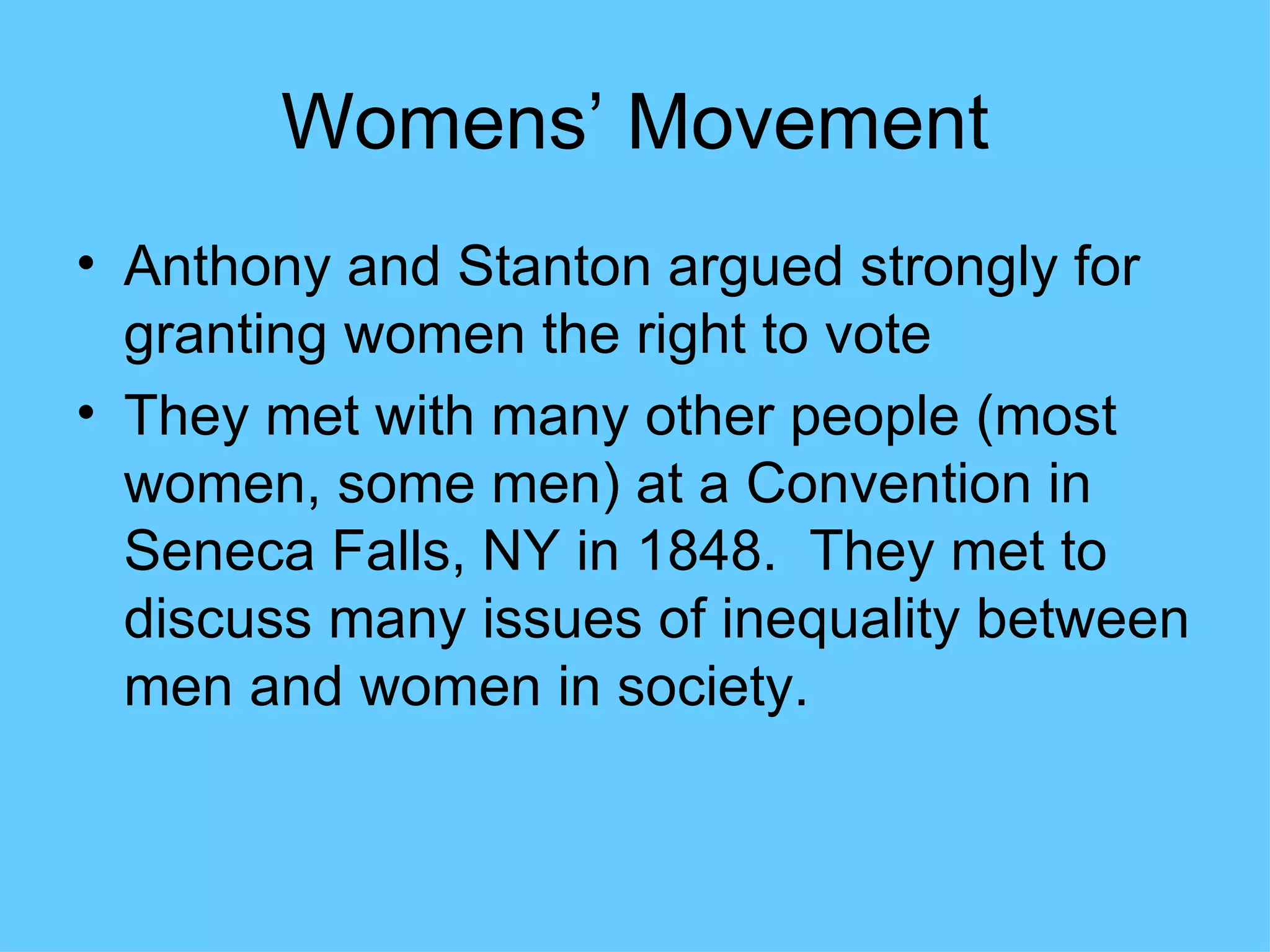 Womens’ Movement

• Anthony and Stanton argued strongly for granting women the right to vote

• They met with many other people (most women, some men) at a Convention in Seneca Falls, NY in 1848. They met to discuss many issues of inequality between men and women in society.